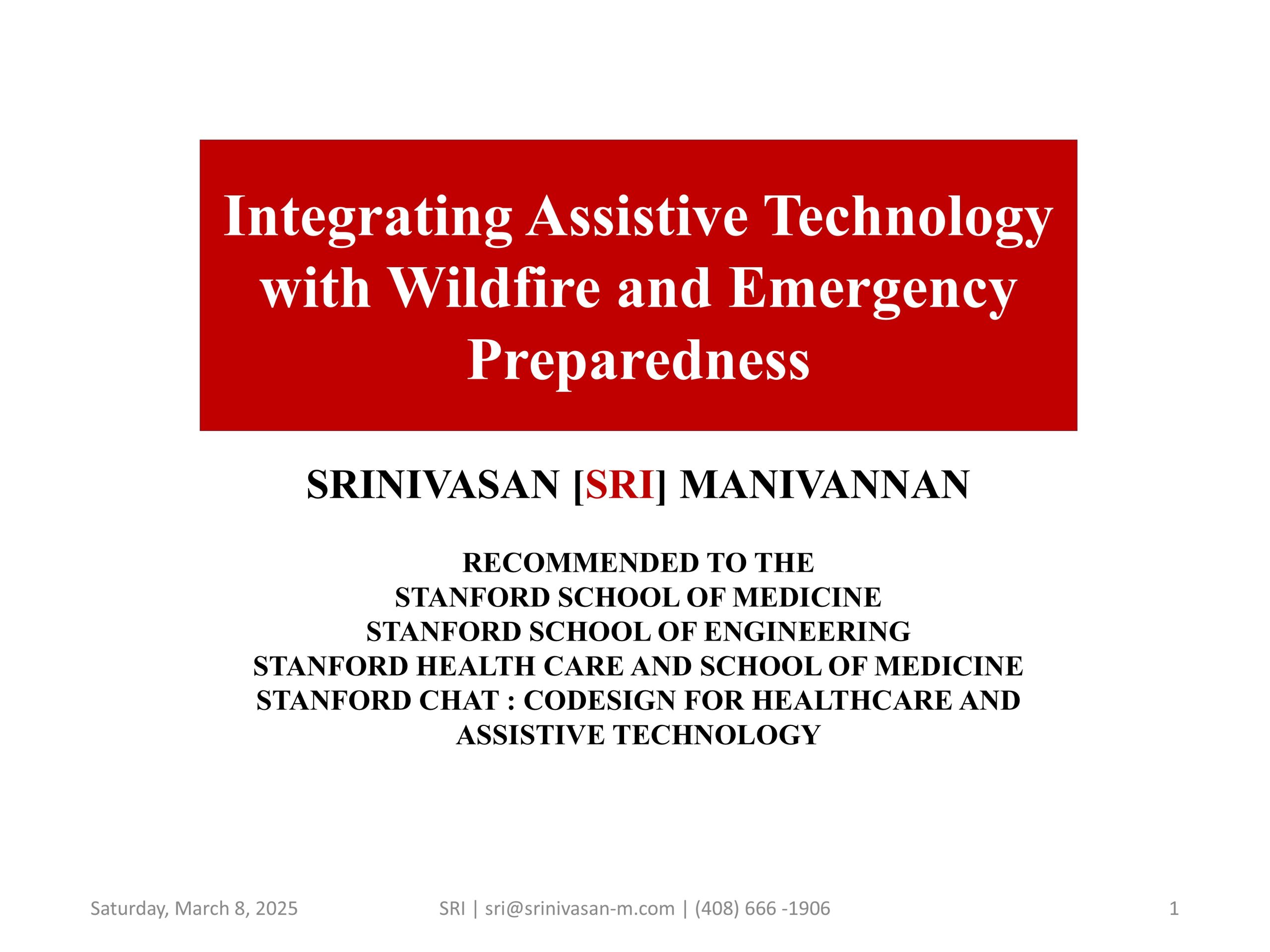 Integrating Assistive Technology with Wildfire and Emergency Preparedness

SRINIVASAN [SRI] MANIVANNAN

RECOMMENDED TO THE
STANFORD SCHOOL OF MEDICINE
STANFORD SCHOOL OF ENGINEERING
STANFORD HEALTH CARE AND SCHOOL OF MEDICINE
STANFORD CHAT : CODESIGN FOR HEALTHCARE AND ASSISTIVE TECHNOLOGY

Saturday, March 8, 2025

SRI | sri@srinivasan-m.com | (408) 666 -1906

1